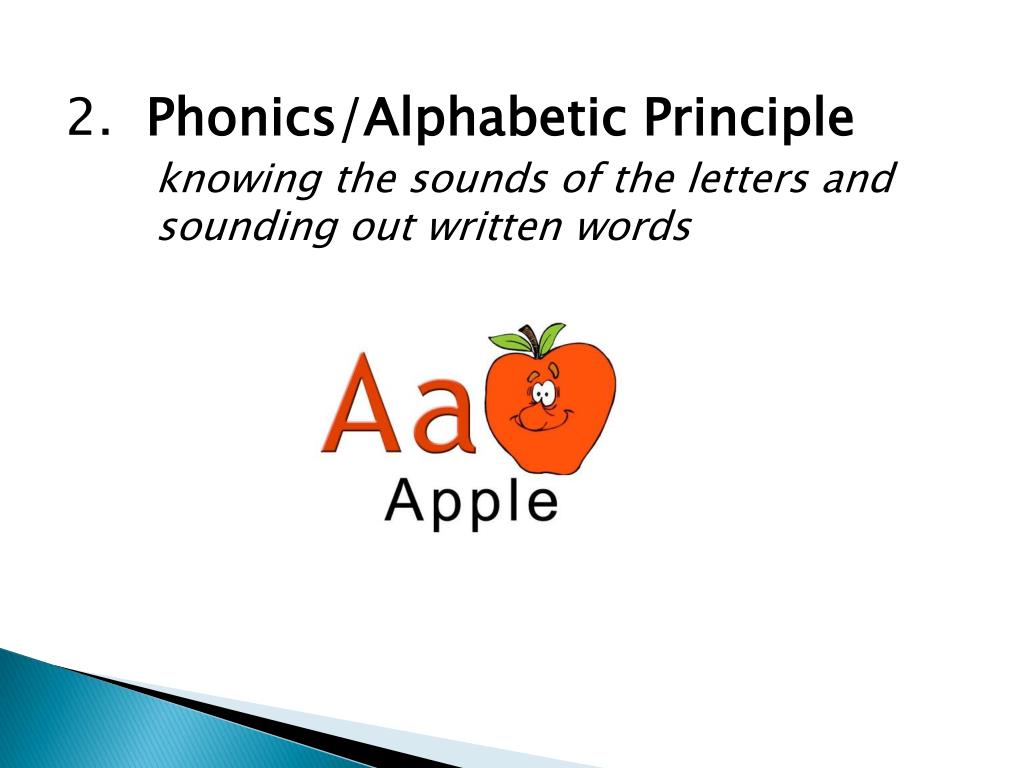 2. Phonics/Alphabetic Principle

knowing the sounds of the letters and sounding out written words

Aa

Apple